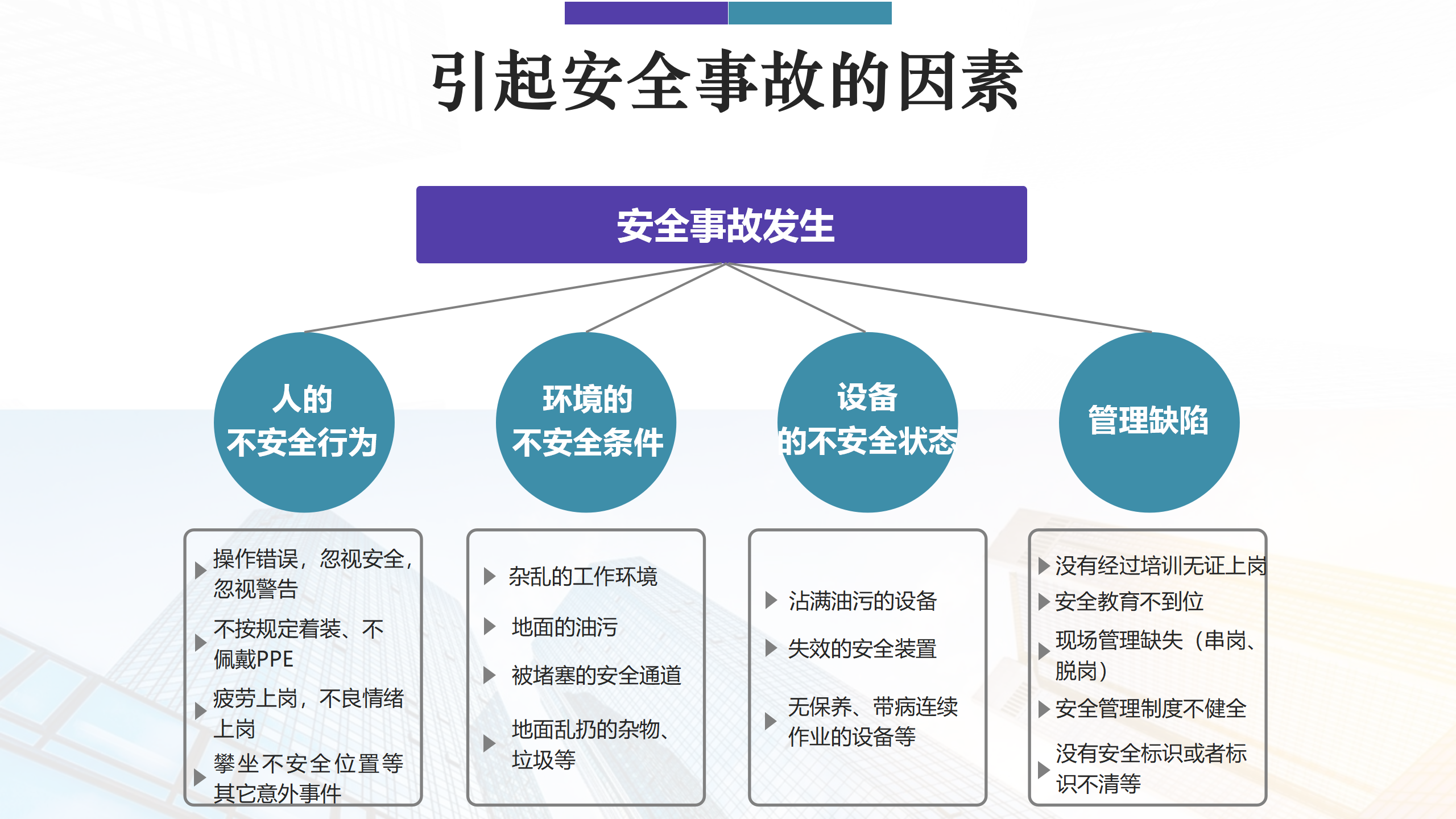 引起安全事故的因素

安全事故发生

人的不安全行为

环境的不安全条件

设备的不安全状态

管理缺陷

操作错误，忽视安全，忽视警告
不按规定着装、不佩戴PPE
疲劳上岗，不良情绪上岗
攀坐不安全位置等其它意外事件

杂乱的工作环境
地面的油污
被堵塞的安全通道
地面乱扔的杂物、垃圾等

沾满油污的设备
失效的安全装置
无保养、带病连续作业的设备等

没有经过培训无证上岗
安全教育不到位
现场管理缺失（串岗、脱岗）
安全管理制度不健全
没有安全标识或者标识不清等